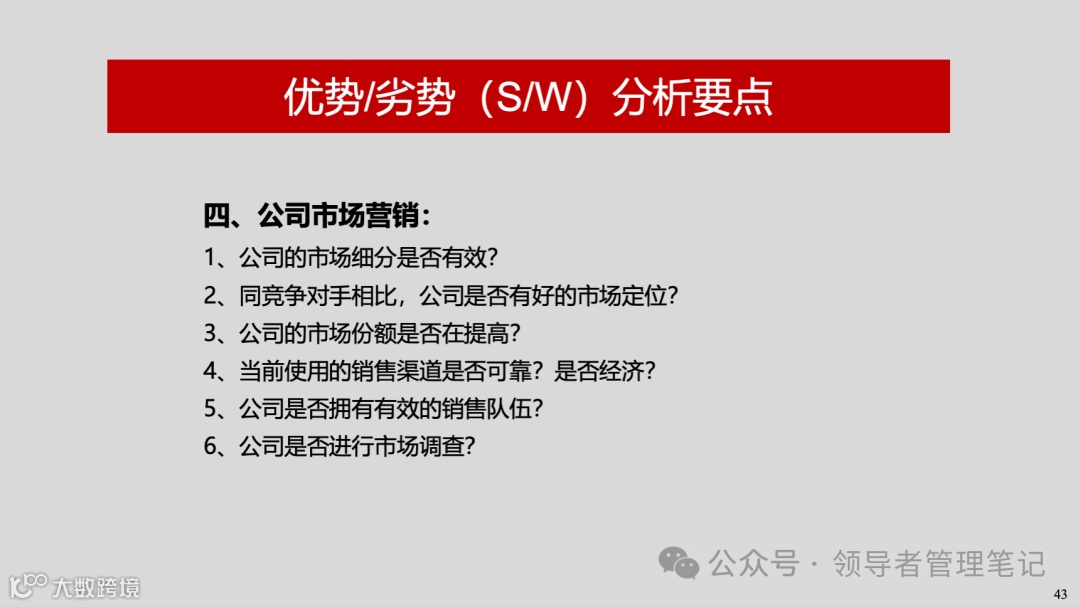 优势/劣势（S/W）分析要点

四、公司市场营销：

1、公司的市场细分是否有效？

2、同竞争对手相比，公司是否有好的市场定位？

3、公司的市场份额是否在提高？

4、当前使用的销售渠道是否可靠？是否经济？

5、公司是否拥有有效的销售队伍？

6、公司是否进行市场调查？

公众号 · 领导者管理笔记

大数跨境

43